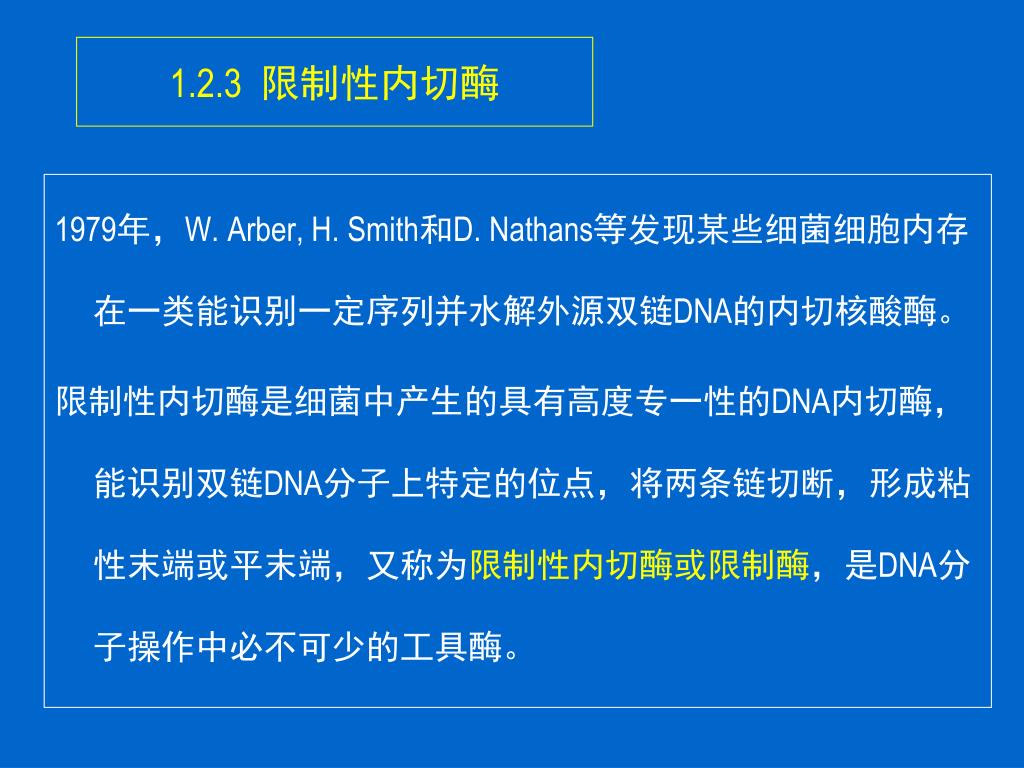 1.2.3 限制性内切酶

1979年，W. Arber, H. Smith和D. Nathans等发现某些细菌细胞内存在一类能识别一定序列并水解外源双链DNA的内切核酸酶。

限制性内切酶是细菌中产生的具有高度专一性的DNA内切酶，能识别双链DNA分子上特定的位点，将两条链切断，形成粘性末端或平末端，又称为限制性内切酶或限制酶，是DNA分子操作中必不可少的工具酶。